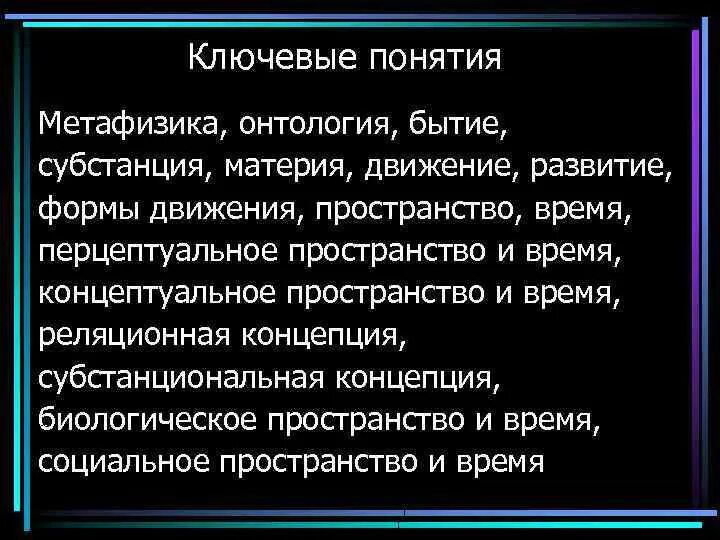 Ключевые понятия

Метафизика, онтология, бытие, субстанция, материя, движение, развитие, формы движения, пространство, время, перцептуальное пространство и время, концептуальное пространство и время, реляционная концепция, субстанциональная концепция, биологическое пространство и время, социальное пространство и время